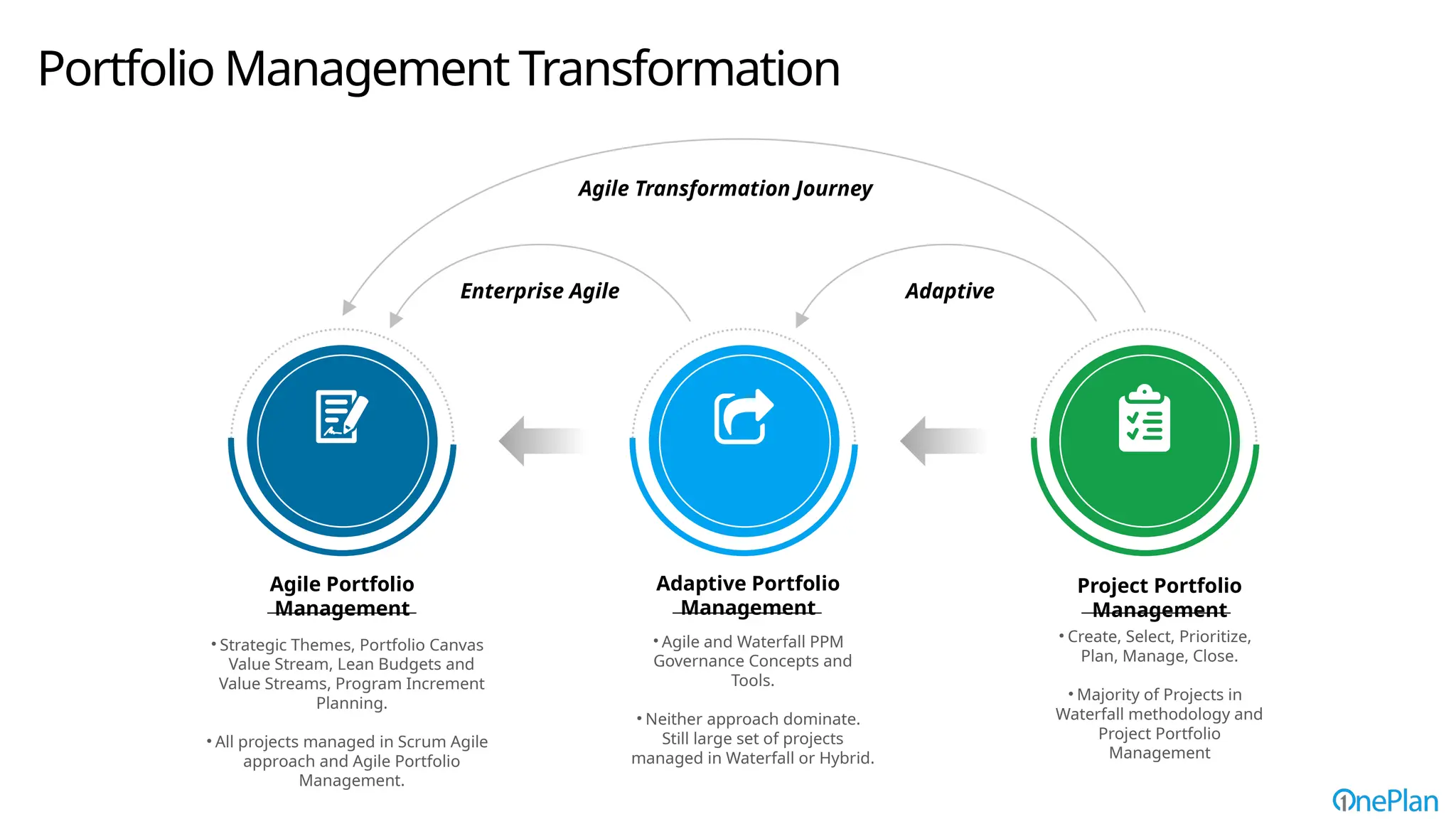 Portfolio Management Transformation

Agile Transformation Journey

Enterprise Agile

Adaptive

Agile Portfolio Management

• Strategic Themes, Portfolio Canvas Value Stream, Lean Budgets and Value Streams, Program Increment Planning.

• All projects managed in Scrum Agile approach and Agile Portfolio Management.

Adaptive Portfolio Management

• Agile and Waterfall PPM Governance Concepts and Tools.

• Neither approach dominate. Still large set of projects managed in Waterfall or Hybrid.

Project Portfolio Management

• Create, Select, Prioritize, Plan, Manage, Close.

• Majority of Projects in Waterfall methodology and Project Portfolio Management

OnePlan